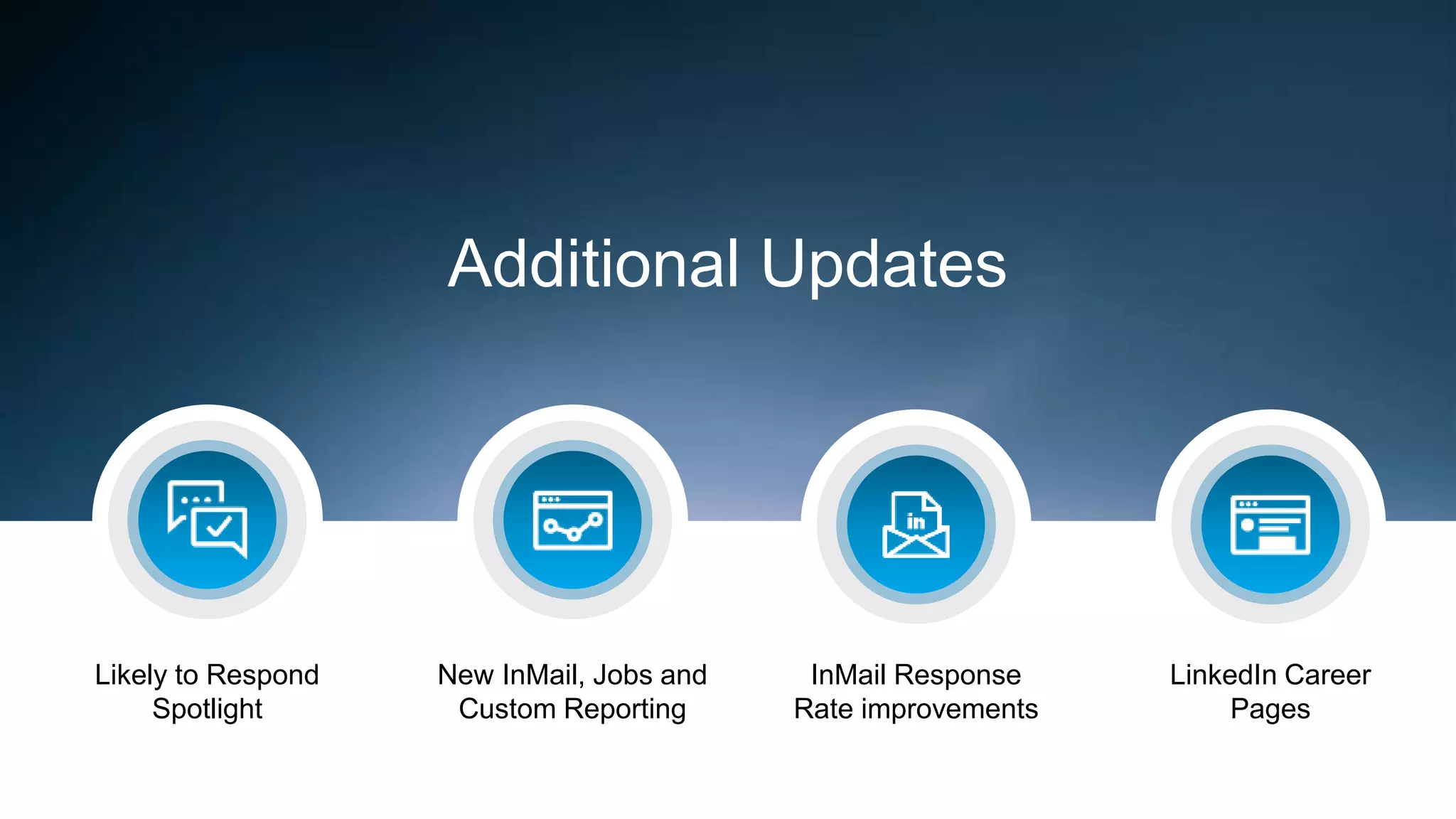 Additional Updates

in

Likely to Respond Spotlight

New InMail, Jobs and Custom Reporting

InMail Response Rate improvements

LinkedIn Career Pages